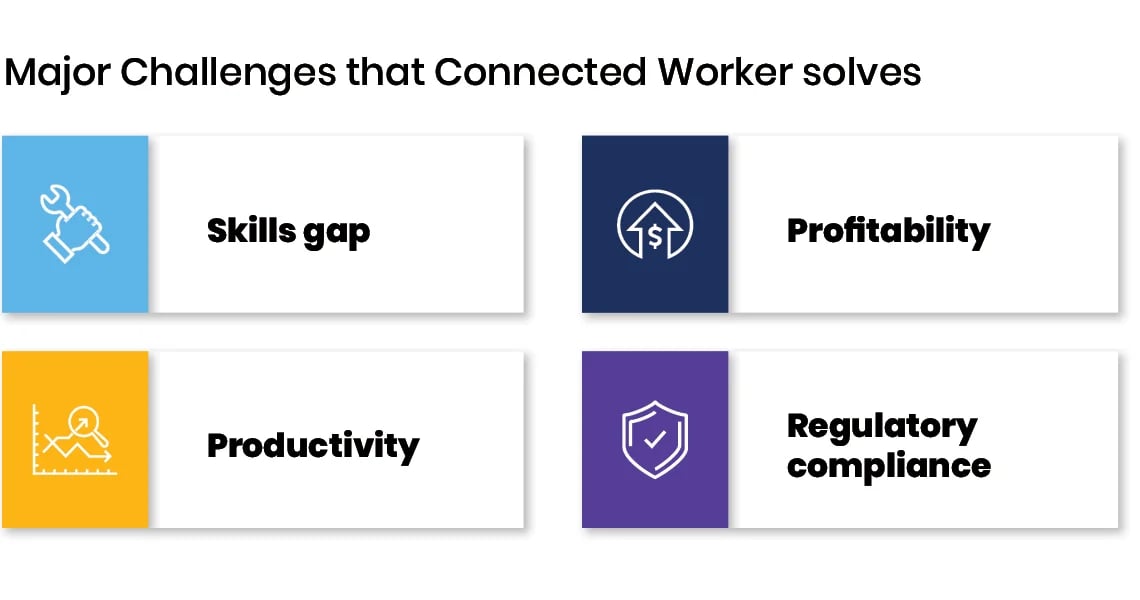 Major Challenges that Connected Worker solves

Skills gap

Profitability

Productivity

Regulatory compliance